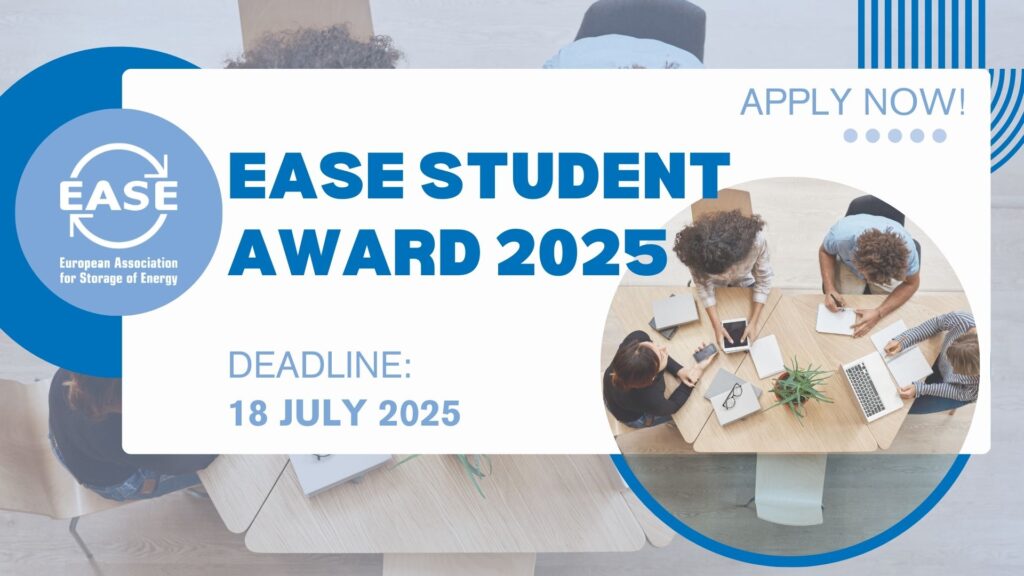 EASE
European Association for Storage of Energy

APPLY NOW!

EASE STUDENT AWARD 2025

DEADLINE:
18 JULY 2025